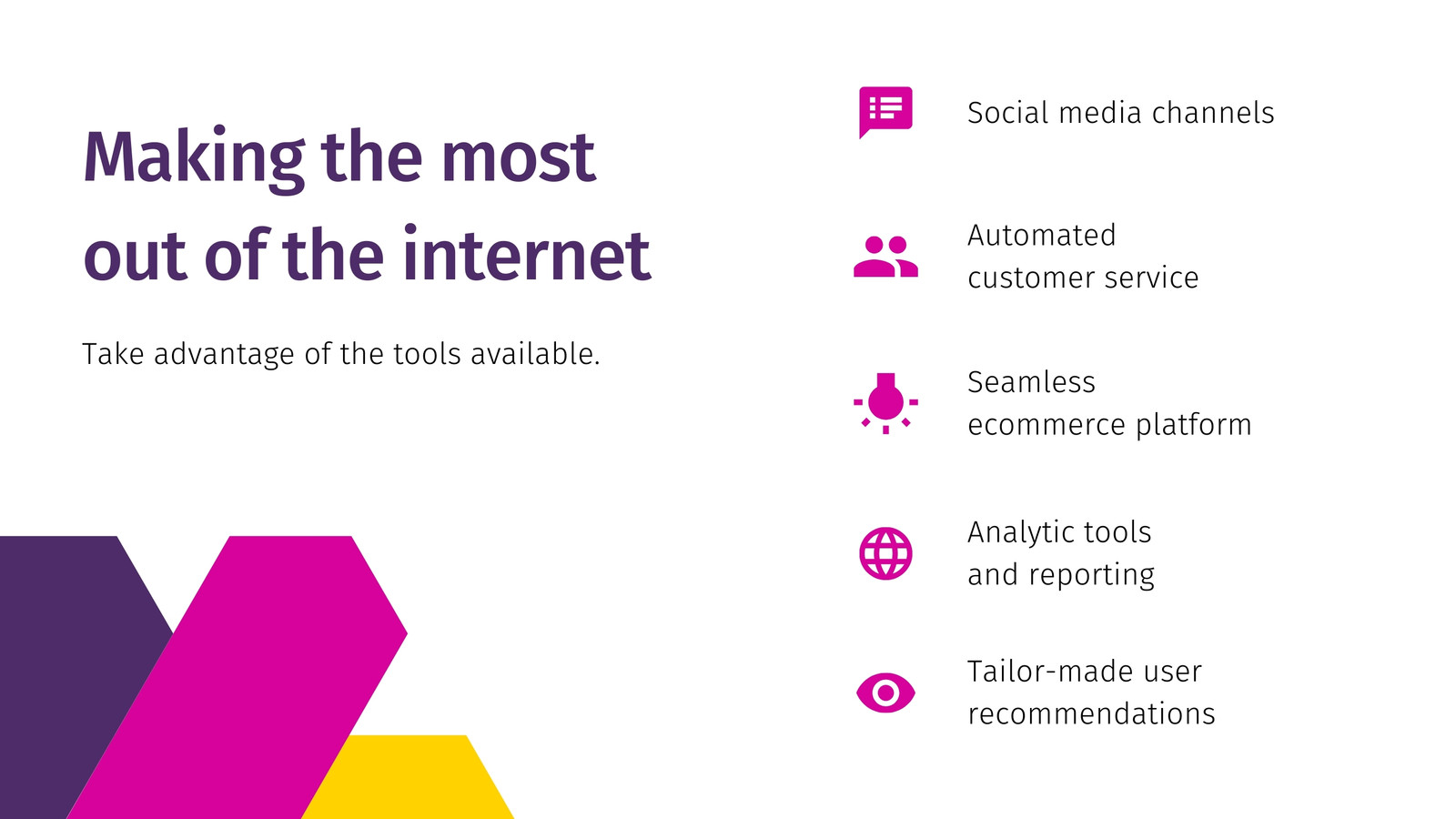 Making the most out of the internet

Take advantage of the tools available.

Social media channels

Automated customer service

Seamless ecommerce platform

Analytic tools and reporting

Tailor-made user recommendations